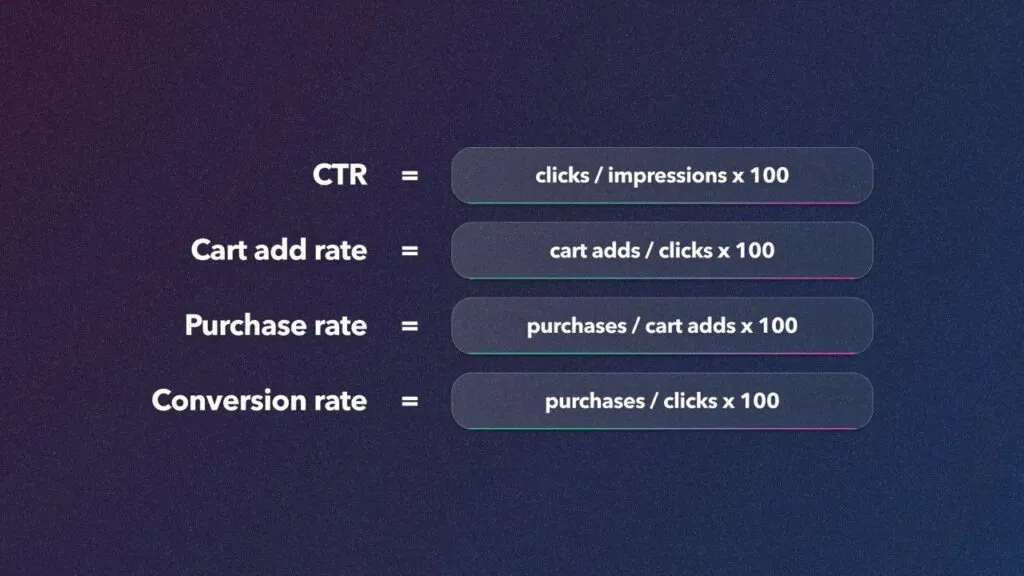 CTR = clicks / impressions x 100

Cart add rate = cart adds / clicks x 100

Purchase rate = purchases / cart adds x 100

Conversion rate = purchases / clicks x 100